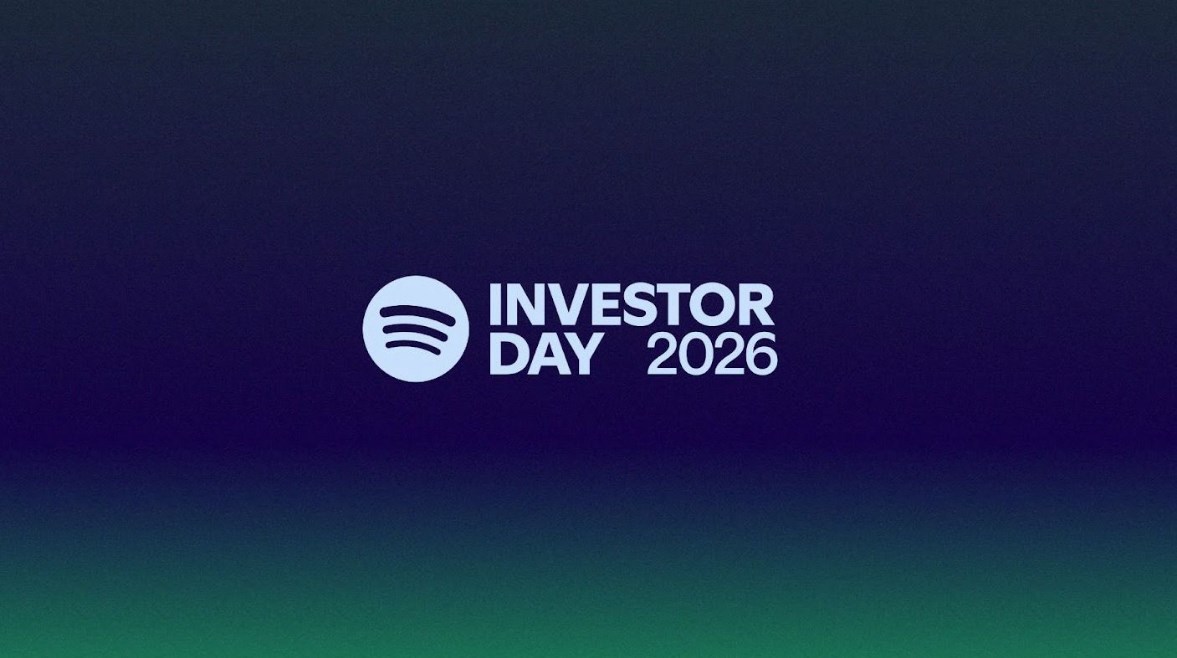 INVESTOR
DAY 2026